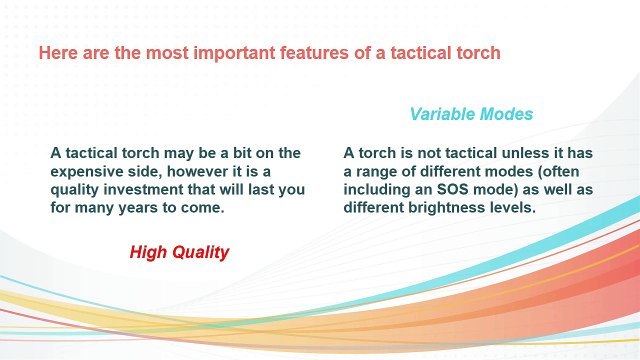 Here are the most important features of a tactical torch

A tactical torch may be a bit on the expensive side, however it is a quality investment that will last you for many years to come.

High Quality

Variable Modes

A torch is not tactical unless it has a range of different modes (often including an SOS mode) as well as different brightness levels.